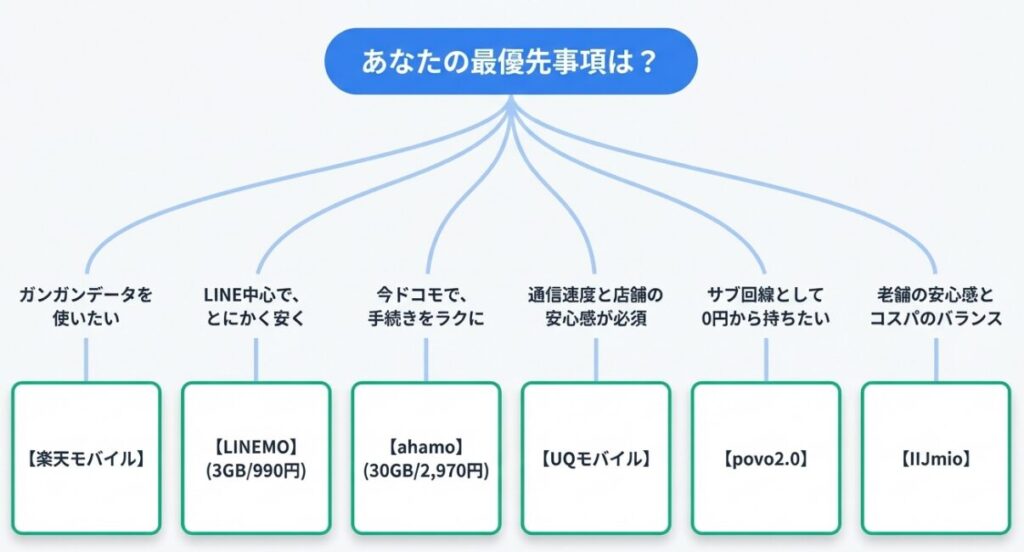 あなたの最優先事項は？

ガンガンデータを使いたい

LINE中心で、とにかく安く

今ドコモで、手続きをラクに

通信速度と店舗の安心感が必須

サブ回線として0円から持ちたい

老舗の安心感とコスパのバランス

【楽天モバイル】

【LINEMO】(3GB/990円)

【ahamo】(30GB/2,970円)

【UQモバイル】

【povo2.0】

【IIJmio】